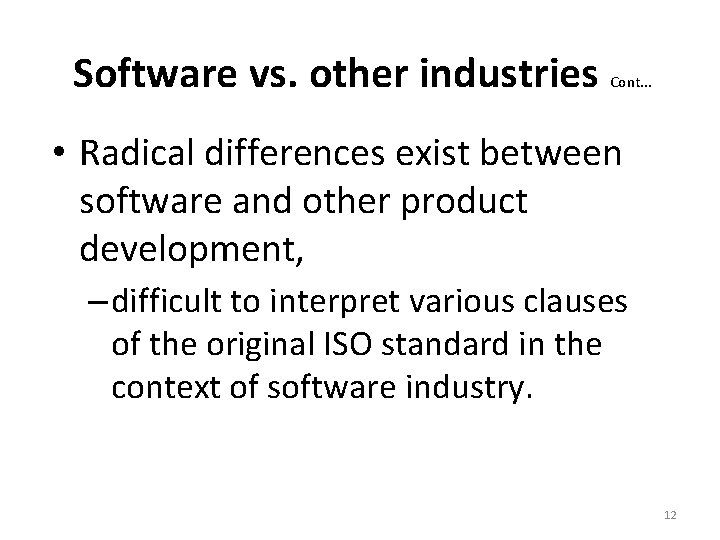 Software vs. other industries Cont…

• Radical differences exist between software and other product development,

– difficult to interpret various clauses of the original ISO standard in the context of software industry.

12